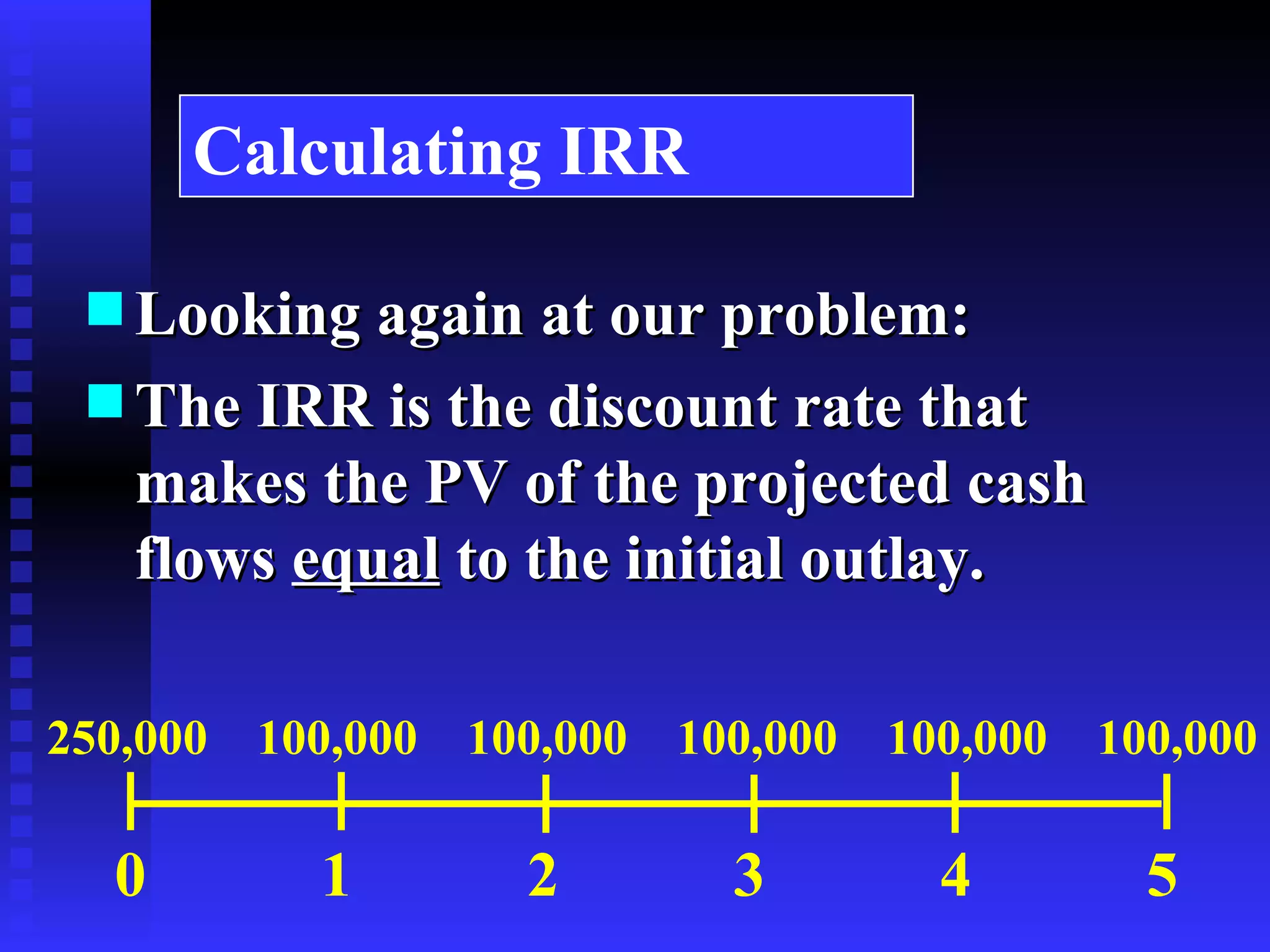 Calculating IRR

Looking again at our problem:

The IRR is the discount rate that makes the PV of the projected cash flows equal to the initial outlay.

250,000 100,000 100,000 100,000 100,000 100,000

0 1 2 3 4 5